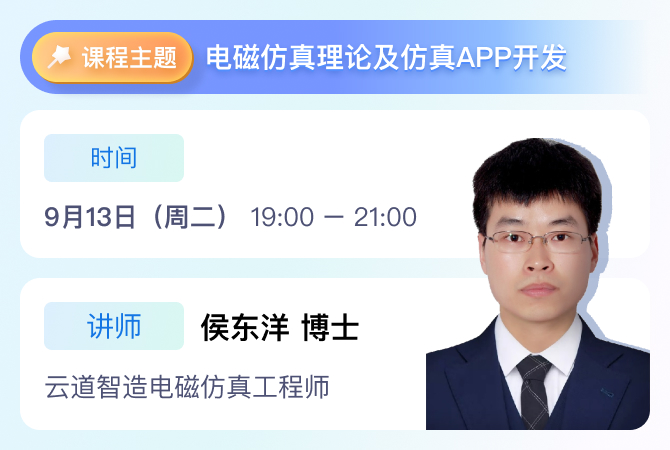 课程主题 电磁仿真理论及仿真APP开发

时间

9月13日（周二） 19:00 — 21:00

讲师 侯东洋 博士

云道智造电磁仿真工程师